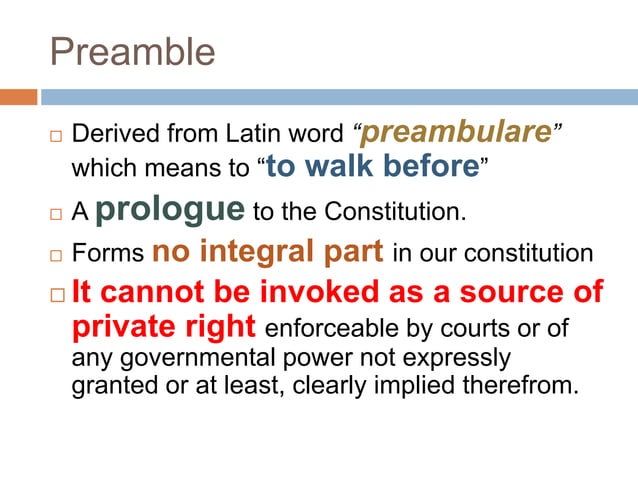 Preamble

□ Derived from Latin word “preambulare” which means to “to walk before”

□ A prologue to the Constitution.

□ Forms no integral part in our constitution

□ It cannot be invoked as a source of private right enforceable by courts or of any governmental power not expressly granted or at least, clearly implied therefrom.